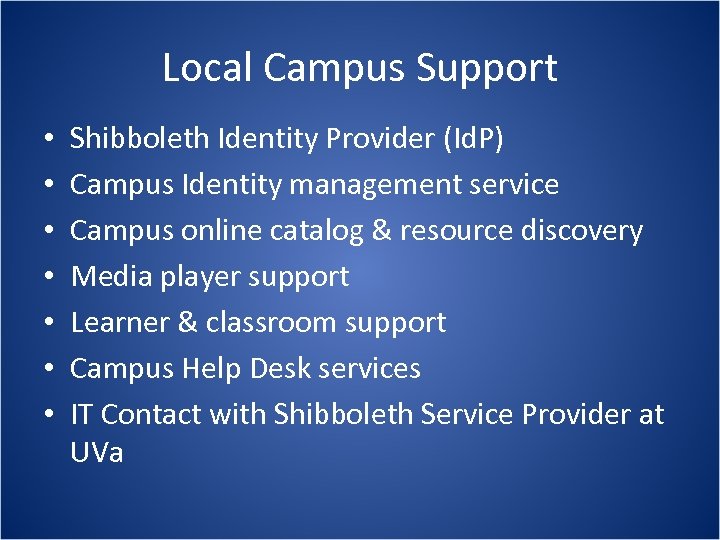 Local Campus Support

• Shibboleth Identity Provider (IdP)
• Campus Identity management service
• Campus online catalog & resource discovery
• Media player support
• Learner & classroom support
• Campus Help Desk services
• IT Contact with Shibboleth Service Provider at UVa